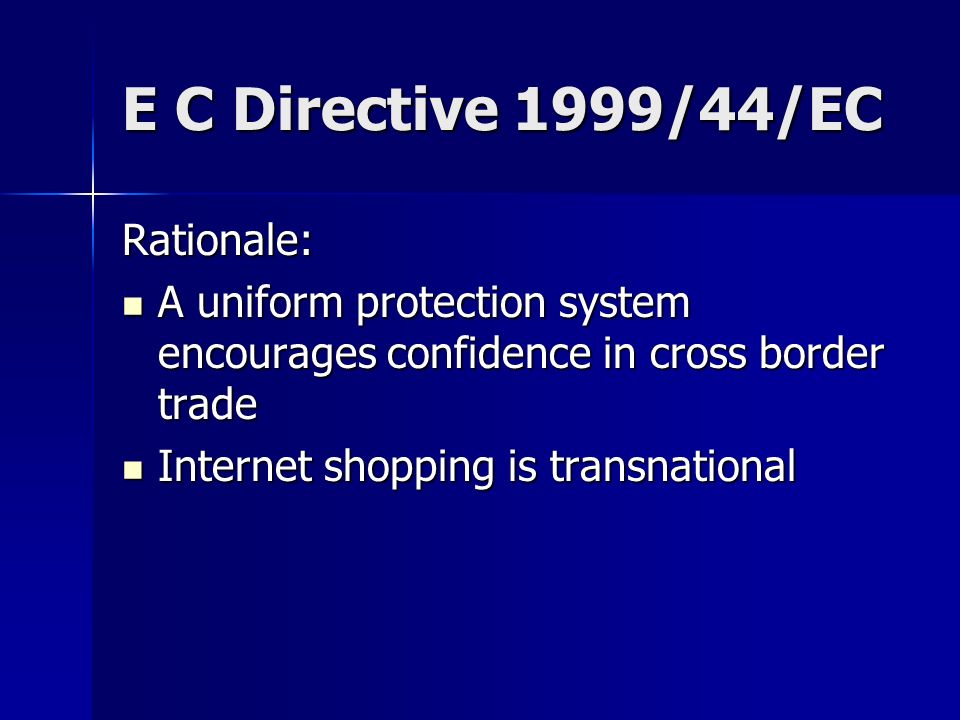 E C Directive 1999/44/EC

Rationale:

- A uniform protection system encourages confidence in cross border trade
- Internet shopping is transnational